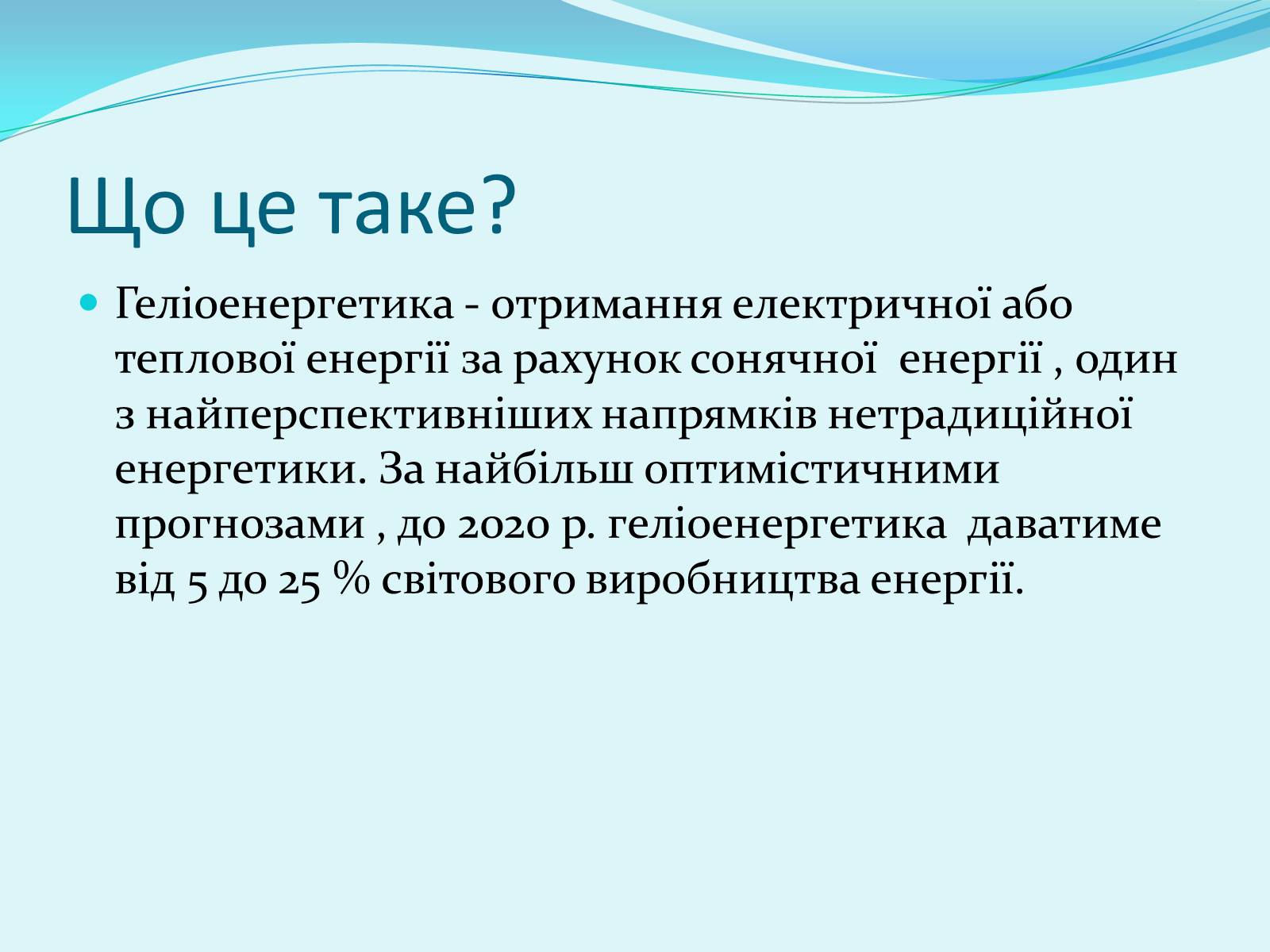 Що це таке?

Геліоенергетика - отримання електричної або теплової енергії за рахунок сонячної  енергії , один з найперспективніших напрямків нетрадиційної енергетики. За найбільш оптимістичними прогнозами , до 2020 р. геліоенергетика  даватиме від 5 до 25 % світового виробництва енергії.